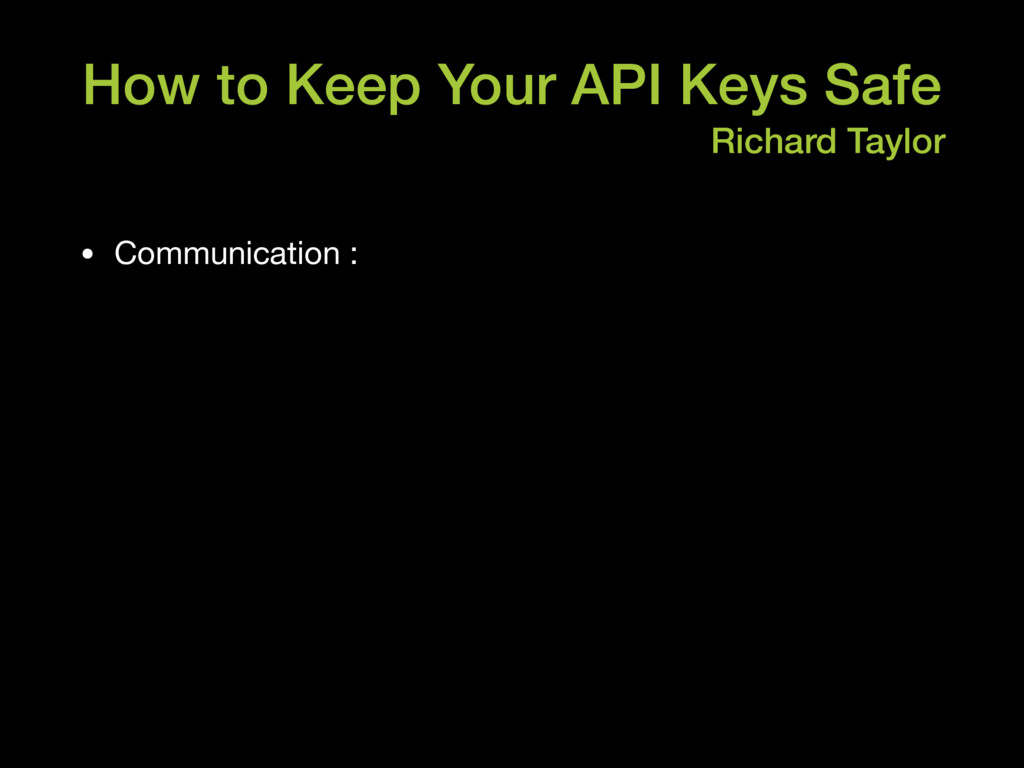 How to Keep Your API Keys Safe

Richard Taylor

• Communication :